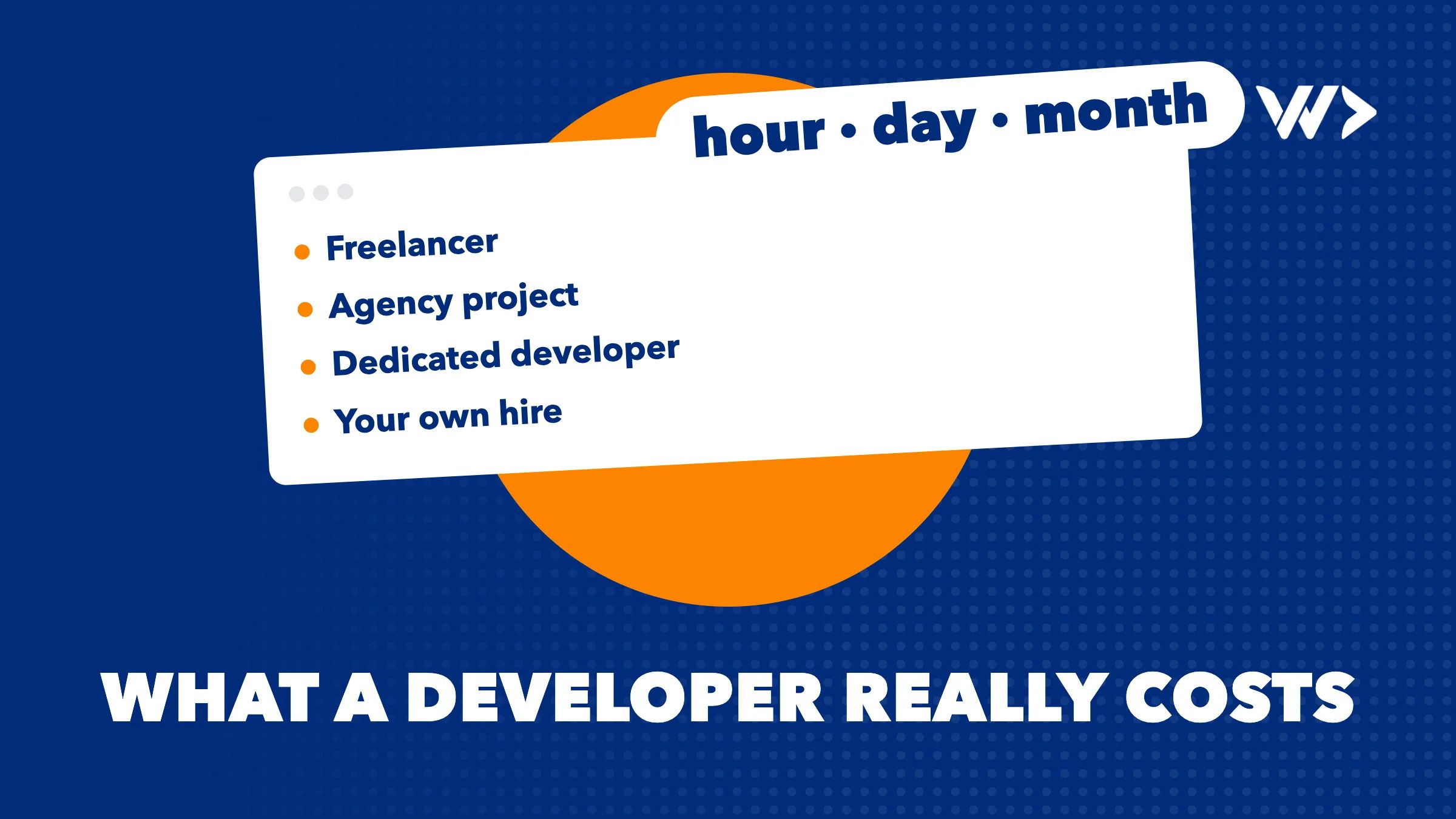 hour • day • month

• Freelancer
• Agency project
• Dedicated developer
• Your own hire

WHAT A DEVELOPER REALLY COSTS